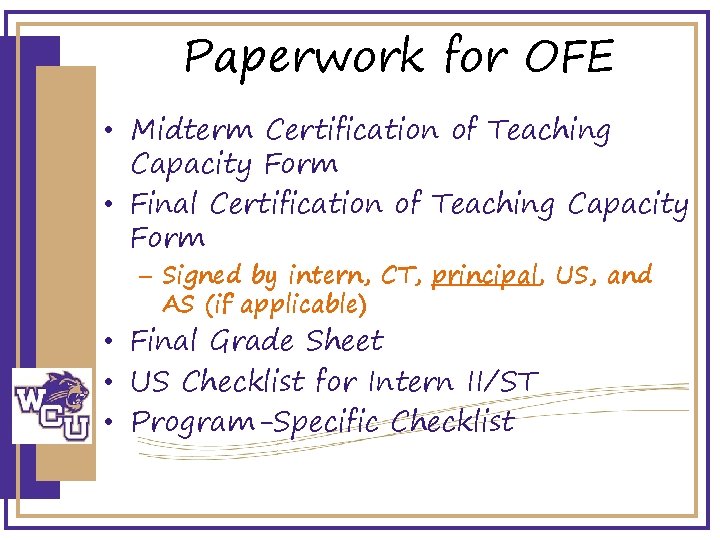 Paperwork for OFE

• Midterm Certification of Teaching Capacity Form
• Final Certification of Teaching Capacity Form
– Signed by intern, CT, principal, US, and AS (if applicable)
• Final Grade Sheet
• US Checklist for Intern II/ST
• Program-Specific Checklist

WCU